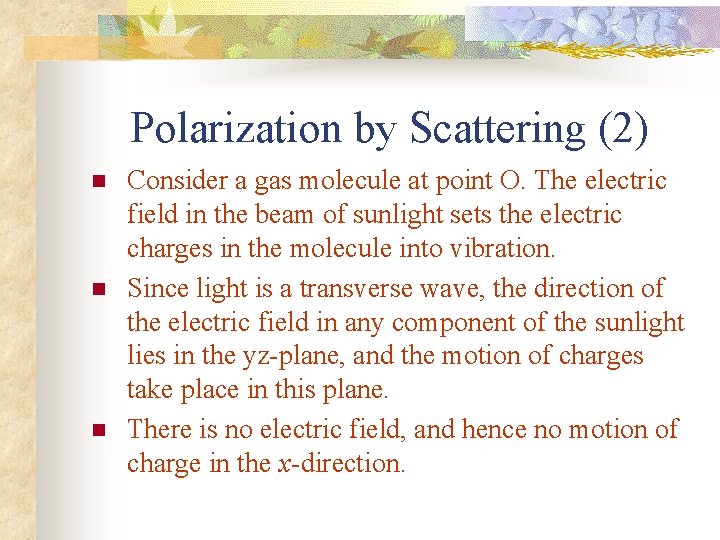 Polarization by Scattering (2)

- Consider a gas molecule at point O. The electric field in the beam of sunlight sets the electric charges in the molecule into vibration.
- Since light is a transverse wave, the direction of the electric field in any component of the sunlight lies in the yz-plane, and the motion of charges take place in this plane.
- There is no electric field, and hence no motion of charge in the $x$-direction.